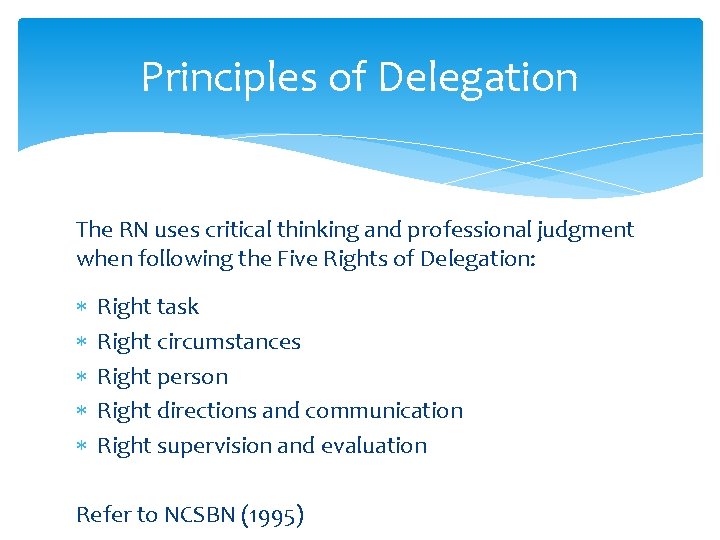 Principles of Delegation

The RN uses critical thinking and professional judgment when following the Five Rights of Delegation:

* Right task
* Right circumstances
* Right person
* Right directions and communication
* Right supervision and evaluation

Refer to NCSBN (1995)